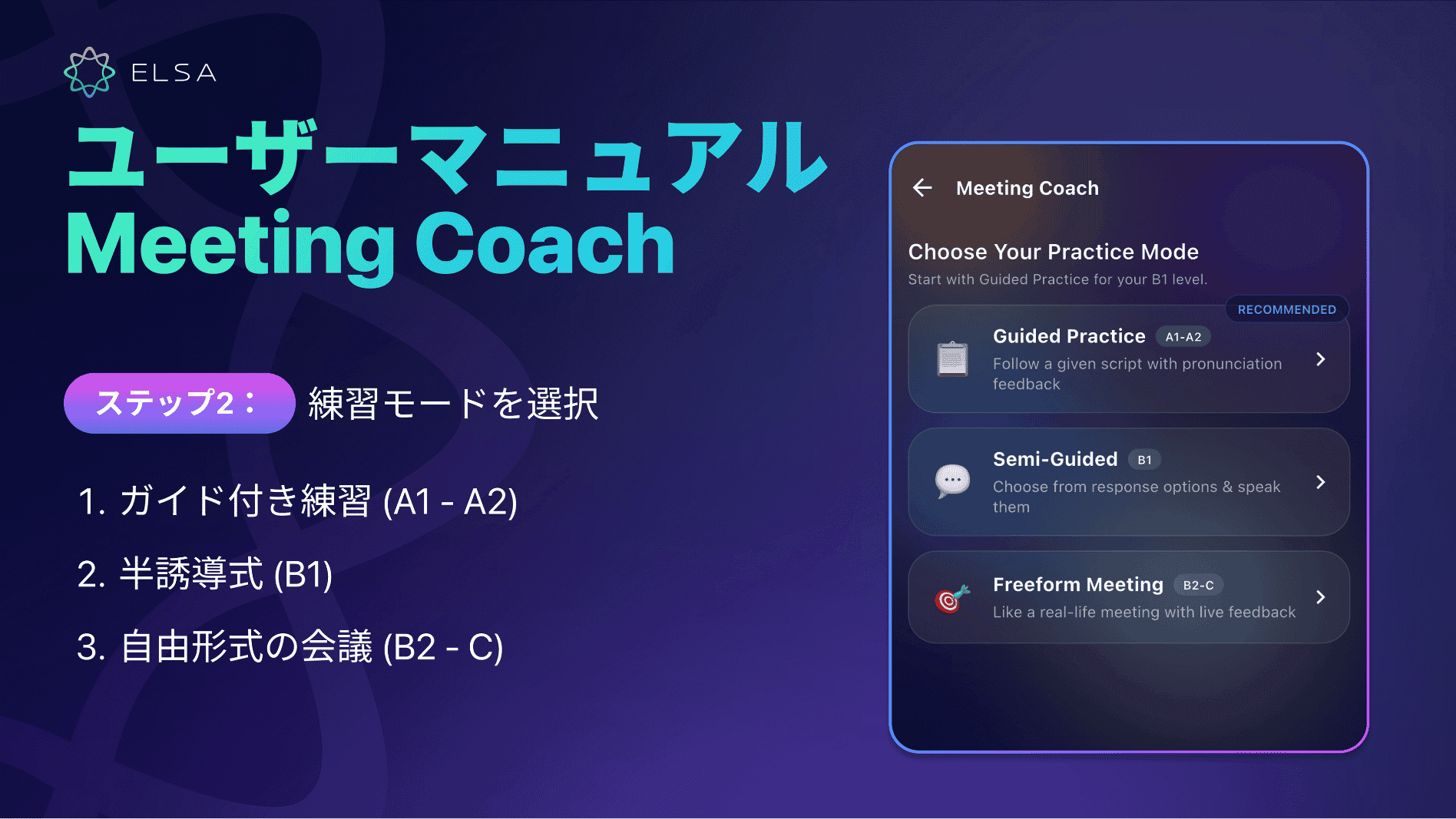 ELSA

ユーザーマニュアル
Meeting Coach

ステップ2： 練習モードを選択

1. ガイド付き練習 (A1 - A2)
2. 半誘導式 (B1)
3. 自由形式の会議 (B2 - C)

Meeting Coach

Choose Your Practice Mode
Start with Guided Practice for your B1 level.

RECOMMENDED
Guided Practice A1-A2
Follow a given script with pronunciation feedback

Semi-Guided B1
Choose from response options & speak them

Freeform Meeting B2-C
Like a real-life meeting with live feedback